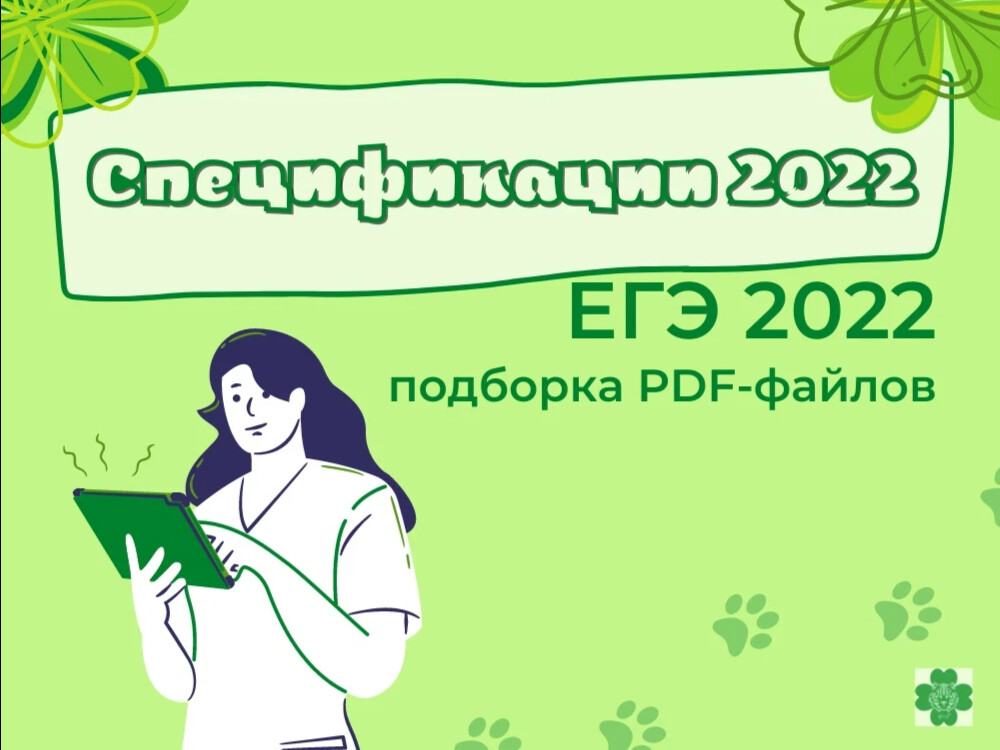 Спецификации 2022

ЕГЭ 2022

подборка PDF-файлов